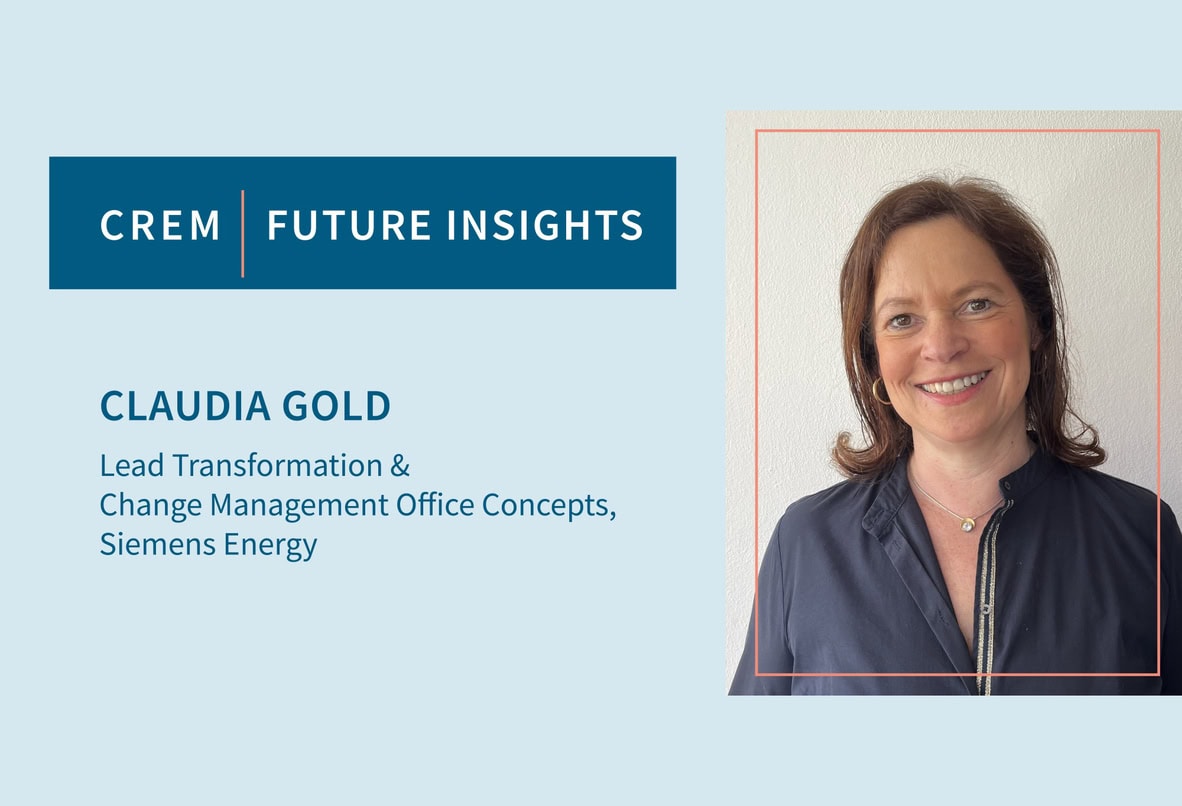 CREM | FUTURE INSIGHTS

CLAUDIA GOLD

Lead Transformation & Change Management Office Concepts, Siemens Energy